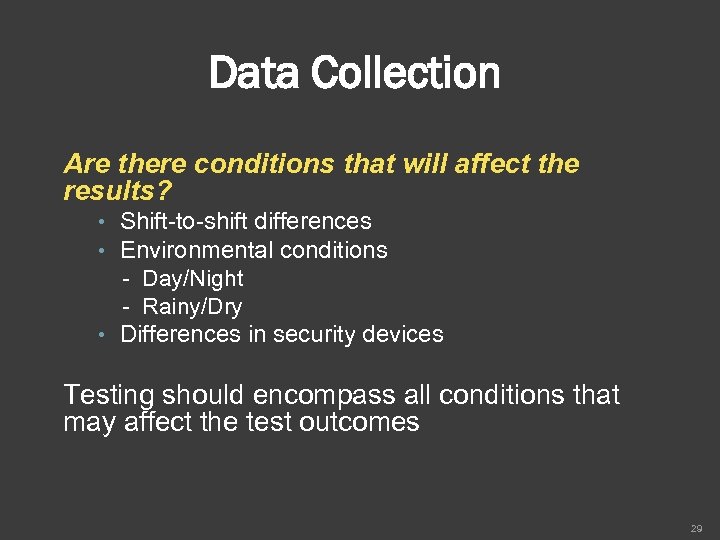 Data Collection

Are there conditions that will affect the results?

• Shift-to-shift differences
• Environmental conditions
- Day/Night
- Rainy/Dry
• Differences in security devices

Testing should encompass all conditions that may affect the test outcomes

29